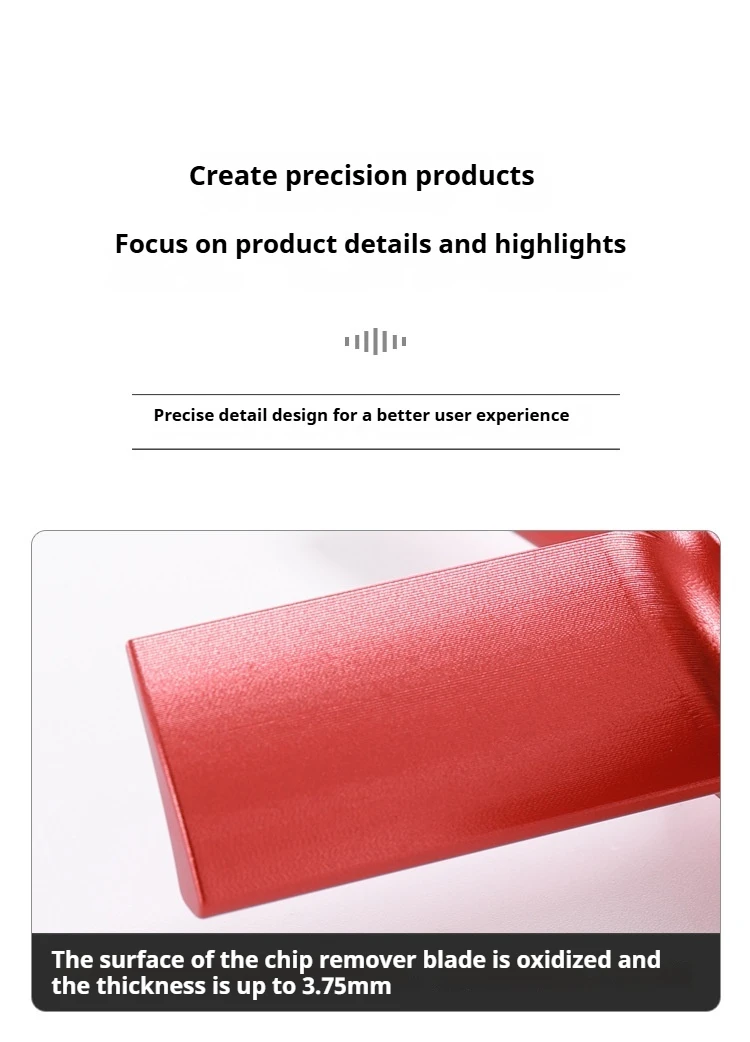 Create precision products

Focus on product details and highlights

Precise detail design for a better user experience

The surface of the chip remover blade is oxidized and the thickness is up to 3.75mm